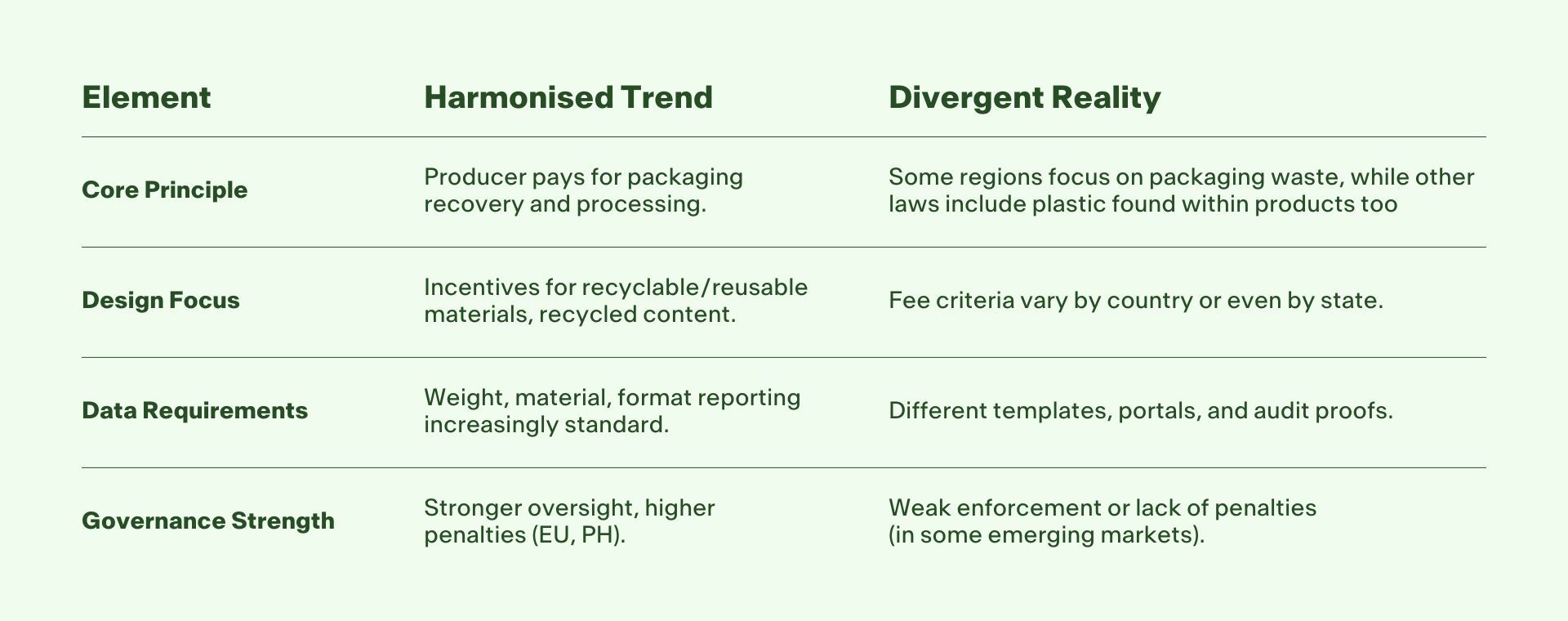 | Element | Harmonised Trend | Divergent Reality |
|---|---|---|
| Core Principle | Producer pays for packaging recovery and processing. | Some regions focus on packaging waste, while other laws include plastic found within products too |
| Design Focus | Incentives for recyclable/reusable materials, recycled content. | Fee criteria vary by country or even by state. |
| Data Requirements | Weight, material, format reporting increasingly standard. | Different templates, portals, and audit proofs. |
| Governance Strength | Stronger oversight, higher penalties (EU, PH). | Weak enforcement or lack of penalties (in some emerging markets). |